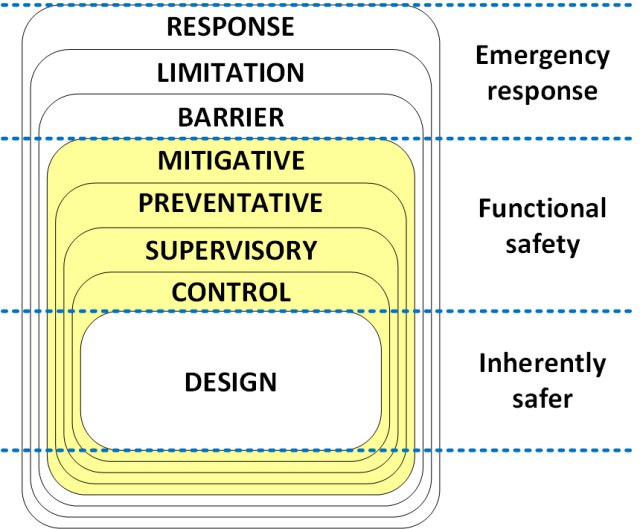 RESPONSE
LIMITATION
BARRIER
MITIGATIVE
PREVENTATIVE
SUPERVISORY
CONTROL
DESIGN

Emergency response

Functional safety

Inherently safer